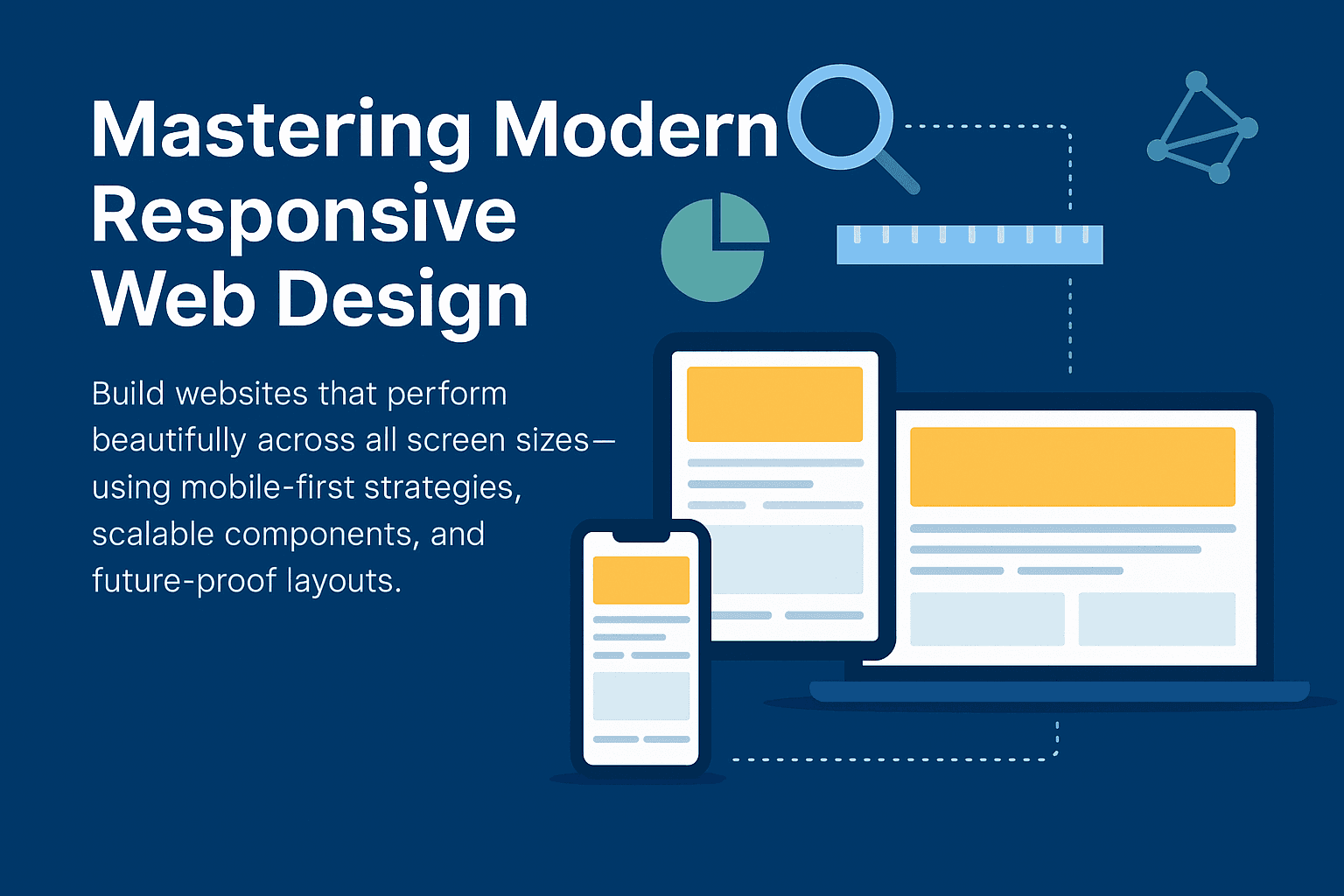 Mastering Modern Responsive Web Design

Build websites that perform beautifully across all screen sizes—using mobile-first strategies, scalable components, and future-proof layouts.